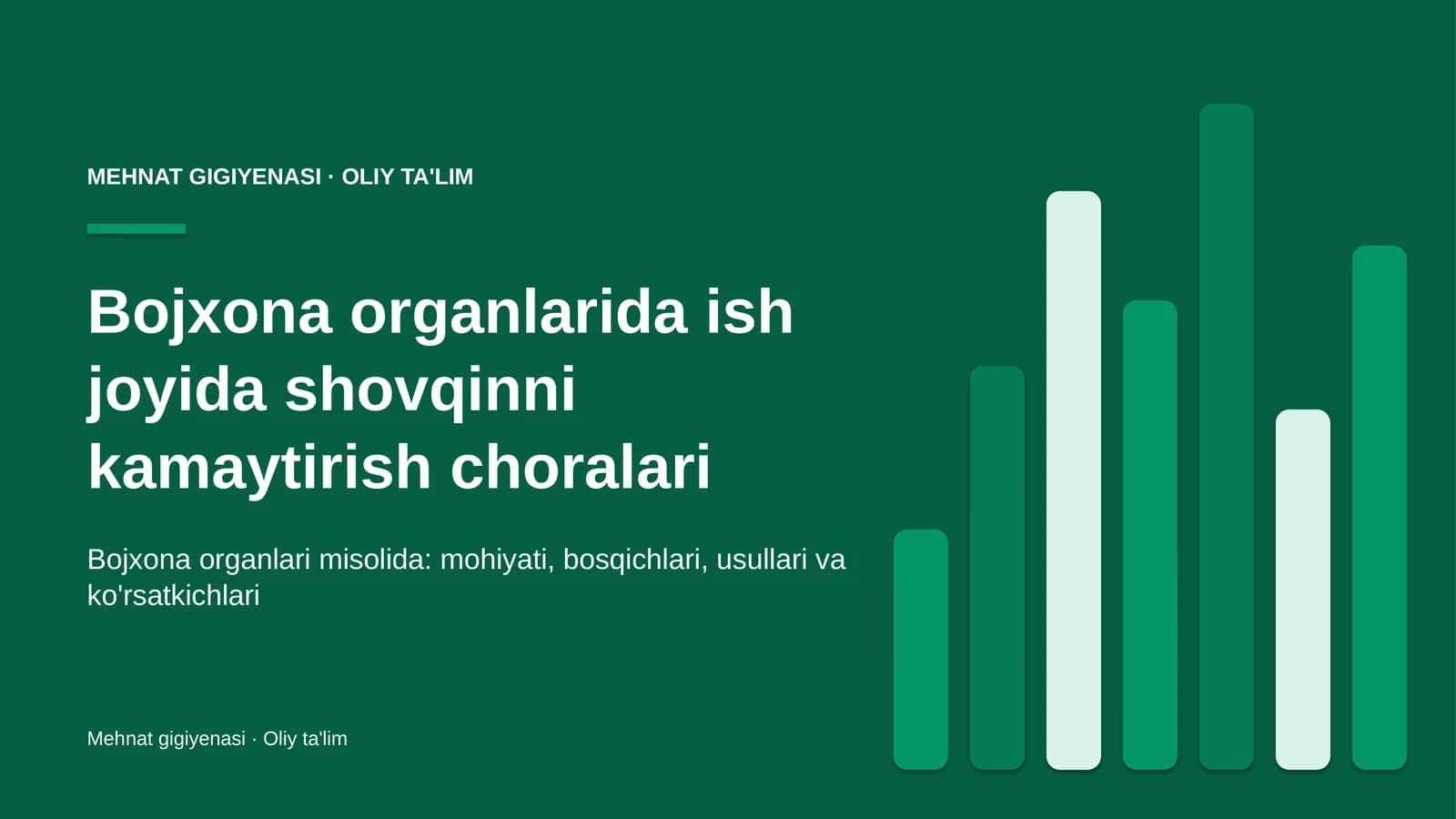 MEHNAT GIGIYENASI · OLIY TA'LIM

Bojxona organlarida ish joyida shovqinni kamaytirish choralari

Bojxona organlari misolida: mohiyati, bosqichlari, usullari va ko'rsatkichlari

Mehnat gigiyenasi · Oliy ta'lim